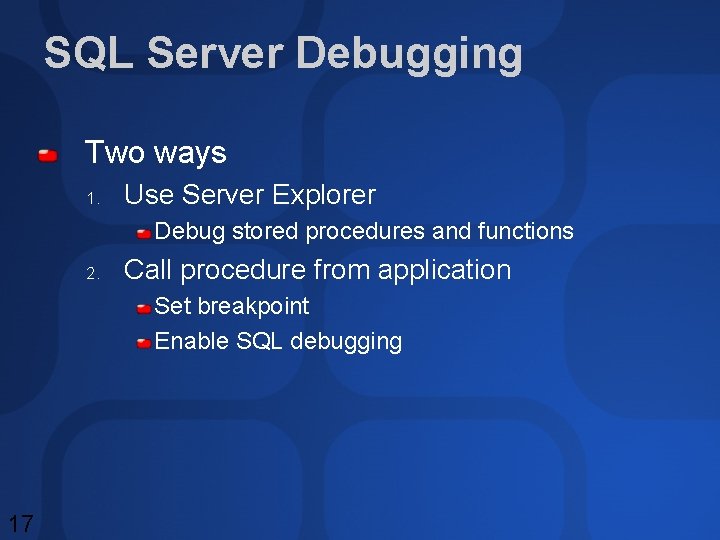 SQL Server Debugging

Two ways

1. Use Server Explorer

Debug stored procedures and functions

2. Call procedure from application

Set breakpoint

Enable SQL debugging

17